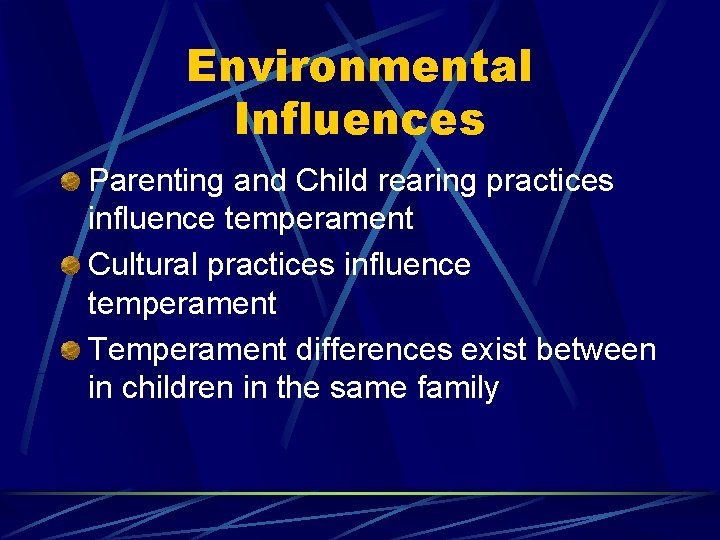 Environmental Influences

Parenting and Child rearing practices influence temperament

Cultural practices influence temperament

Temperament differences exist between in children in the same family